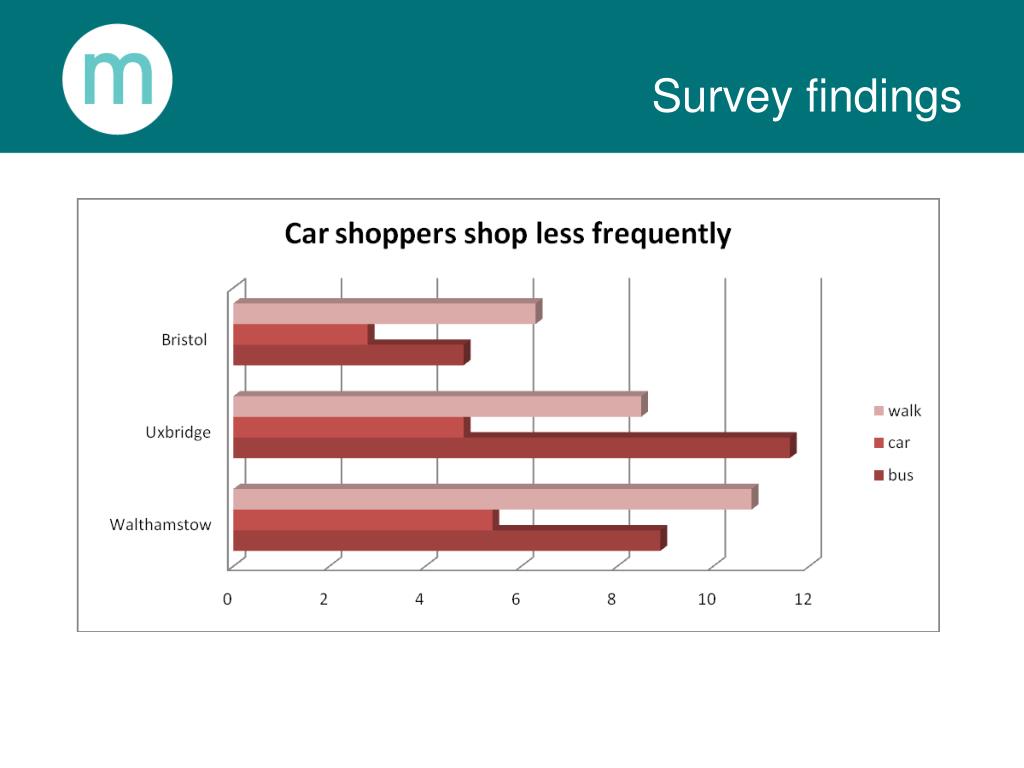 m

Survey findings

Car shoppers shop less frequently

Bristol

Uxbridge

Walthamstow

0 2 4 6 8 10 12

walk
car
bus